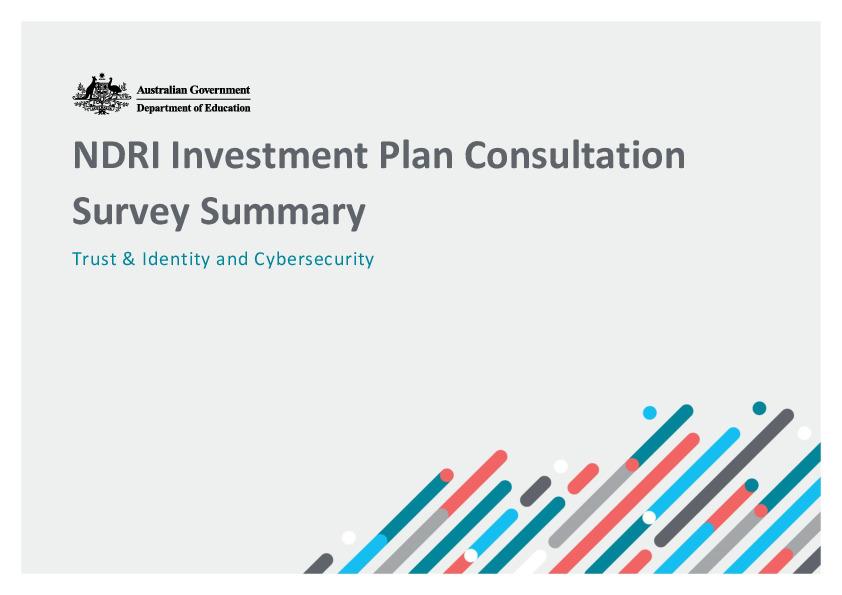 Australian Government
Department of Education

NDRI Investment Plan Consultation Survey Summary

Trust & Identity and Cybersecurity